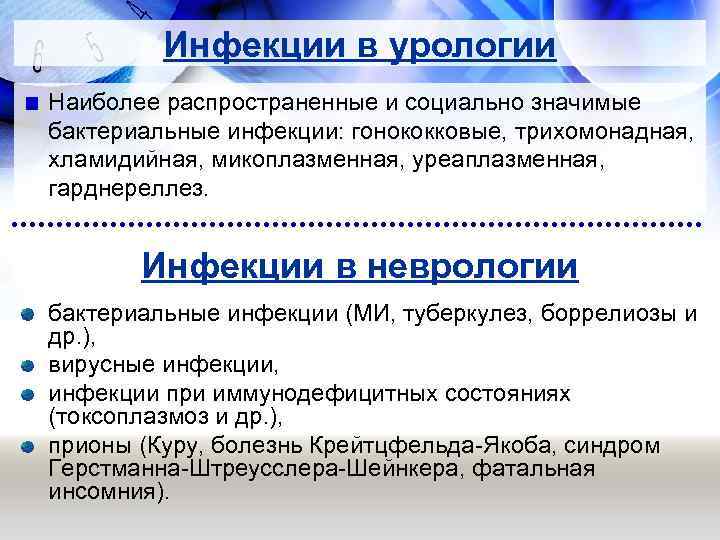 Инфекции в урологии

Наиболее распространенные и социально значимые бактериальные инфекции: гонококковые, трихомонадная, хламидийная, микоплазменная, уреаплазменная, гарднереллез.

Инфекции в неврологии

бактериальные инфекции (МИ, туберкулез, боррелиозы и др.),

вирусные инфекции,

инфекции при иммунодефицитных состояниях (токсоплазмоз и др.),

прионы (Куру, болезнь Крейтцфельда-Якоба, синдром Герстманна-Штреусслера-Шейнкера, фатальная инсомния).